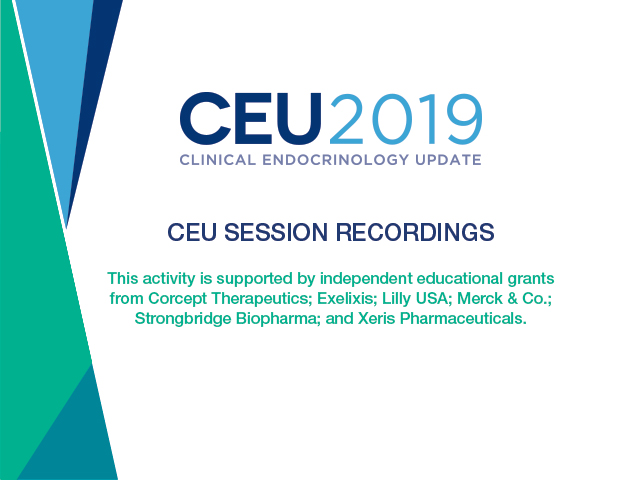 CEU2019
CLINICAL ENDOCRINOLOGY UPDATE

CEU SESSION RECORDINGS

This activity is supported by independent educational grants from Corcept Therapeutics; Exelixis; Lilly USA; Merck & Co.; Strongbridge Biopharma; and Xeris Pharmaceuticals.